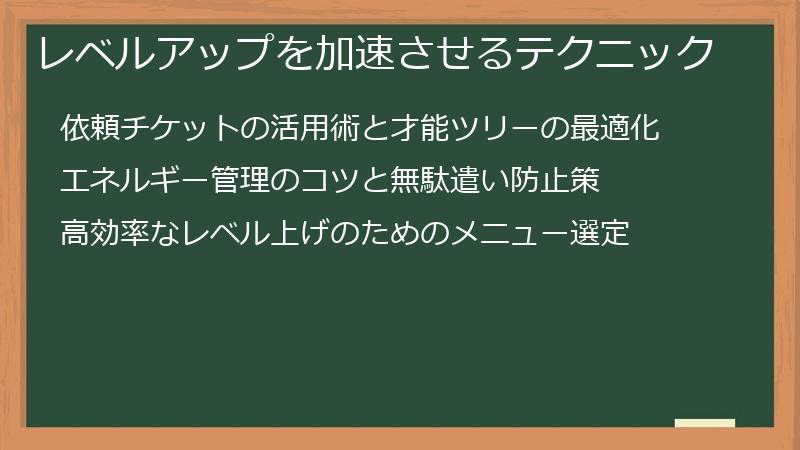 レベルアップを加速させるテクニック

依頼チケットの活用術と才能ツリーの最適化

エネルギー管理のコツと無駄遣い防止策

高効率なレベル上げのためのメニュー選定